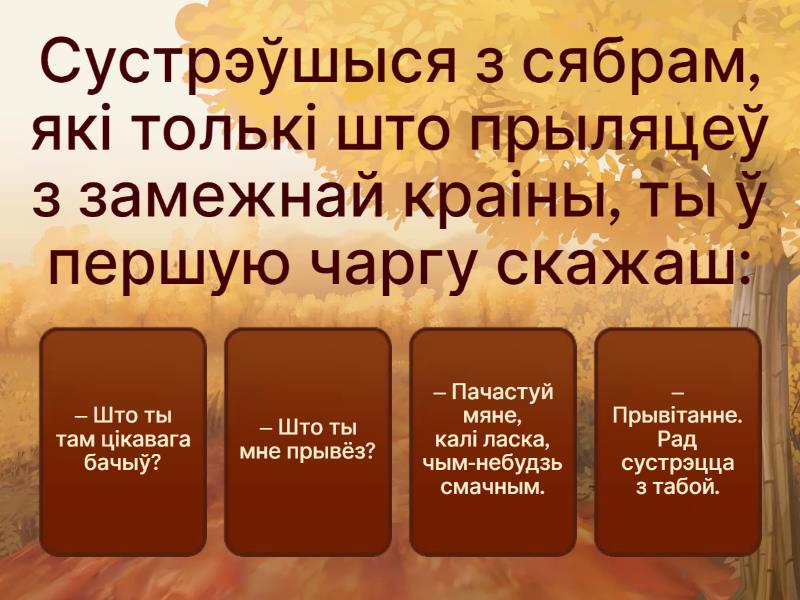 Сустрэўшыся з сябрам, які толькі што прыляцеў з замежнай краіны, ты ў першую чаргу скажаш:

– Што ты там цікавага бачыў?

– Што ты мне прывёз?

– Пачастуй мяне, калі ласка, чым-небудзь смачным.

– Прывітанне. Рад сустрэцца з табой.